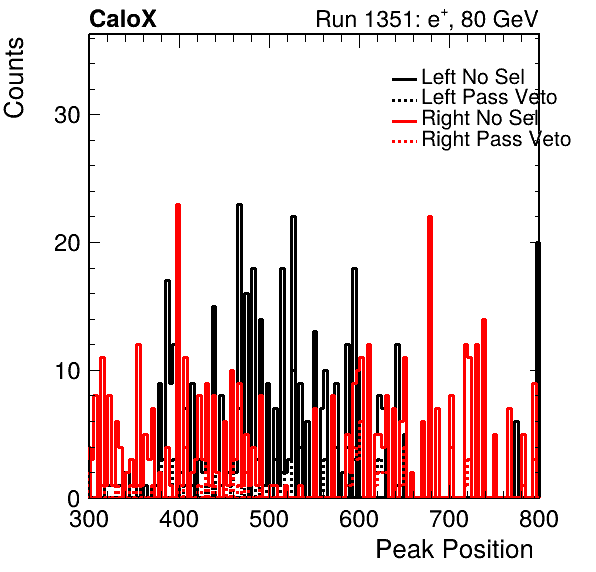 CaloX

Run 1351: $e^{+}$, 80 GeV

Counts

Left No Sel
Left Pass Veto
Right No Sel
Right Pass Veto

30
20
10
0

300
400
500
600
700
800

Peak Position